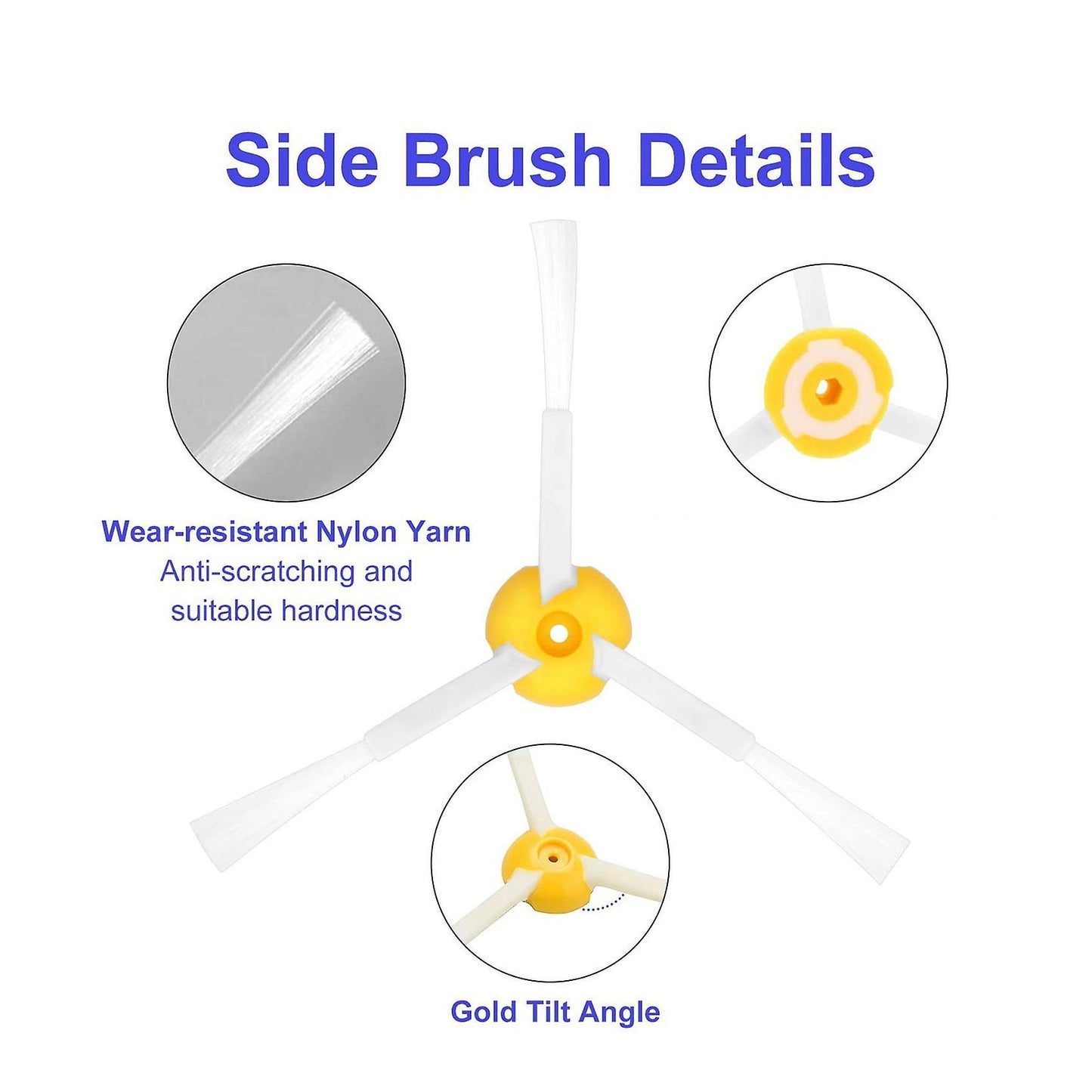 Side Brush Details

Wear-resistant Nylon Yarn
Anti-scratching and suitable hardness

Gold Tilt Angle